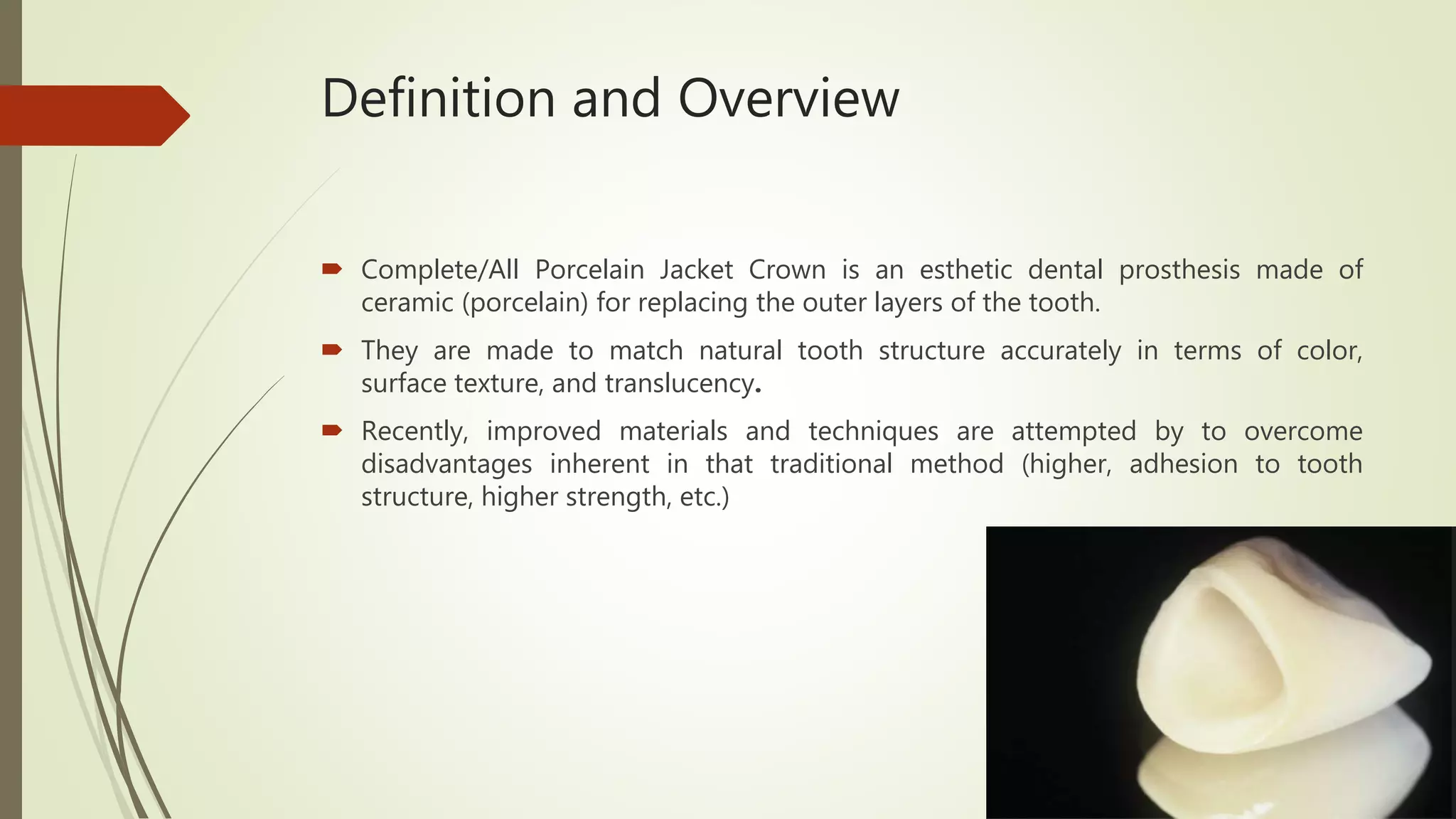 Definition and Overview

Complete/All Porcelain Jacket Crown is an esthetic dental prosthesis made of ceramic (porcelain) for replacing the outer layers of the tooth.

They are made to match natural tooth structure accurately in terms of color, surface texture, and translucency.

Recently, improved materials and techniques are attempted by to overcome disadvantages inherent in that traditional method (higher, adhesion to tooth structure, higher strength, etc.)